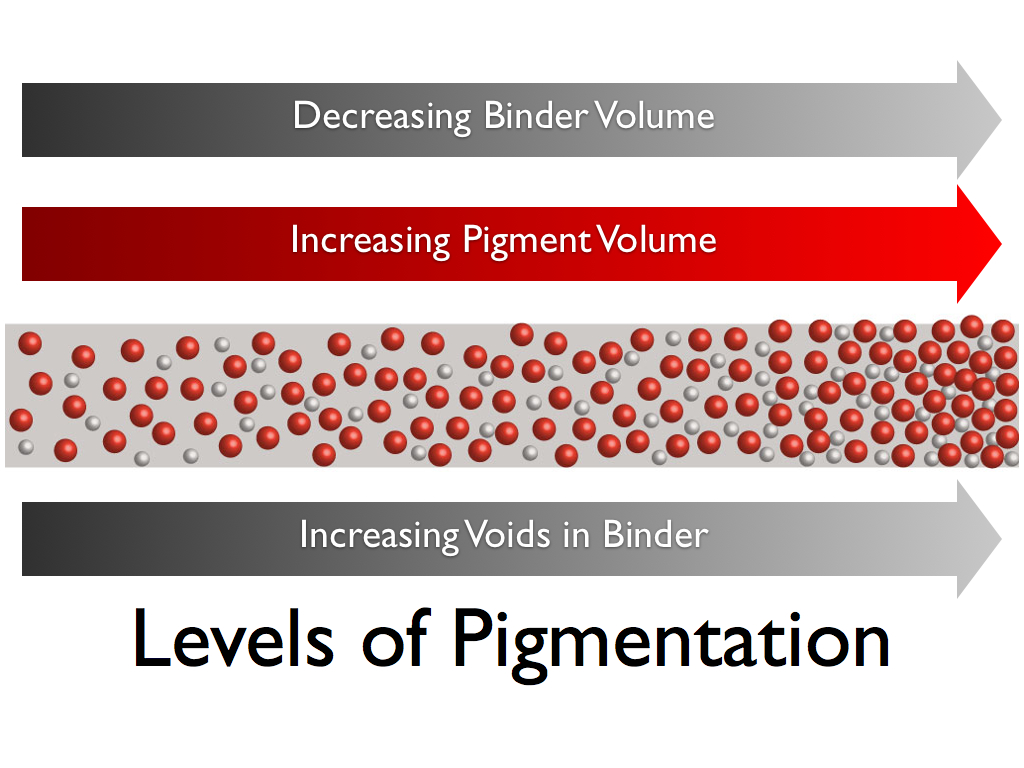 Decreasing Binder Volume

Increasing Pigment Volume

Increasing Voids in Binder

Levels of Pigmentation